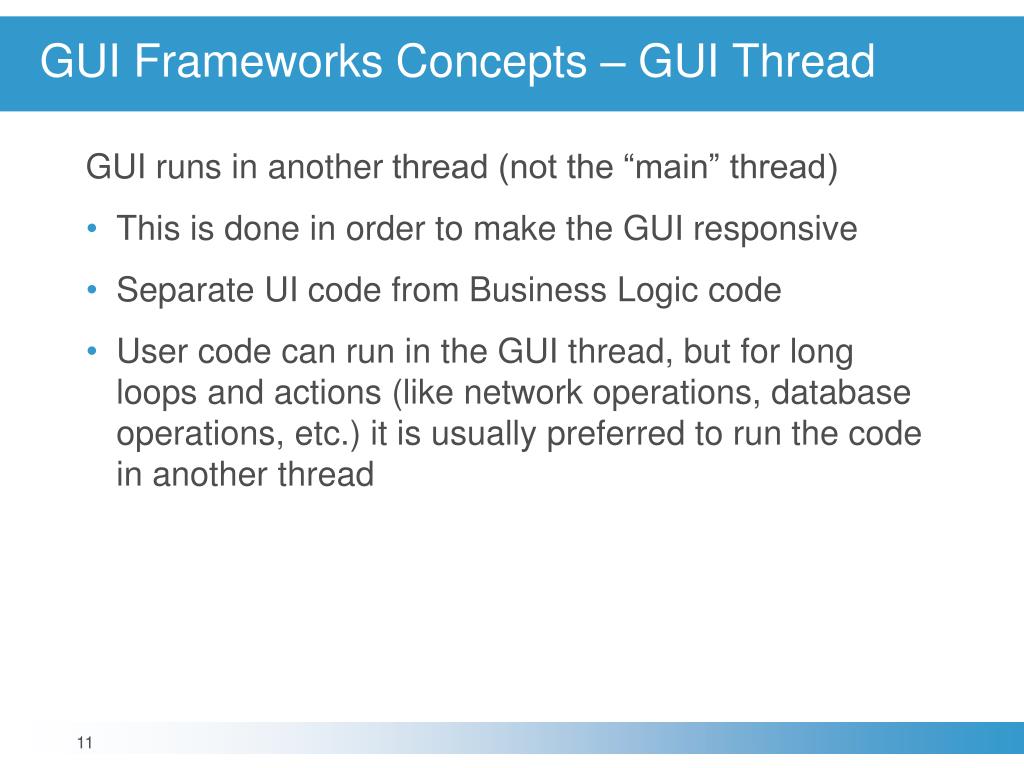 GUI Frameworks Concepts – GUI Thread

GUI runs in another thread (not the “main” thread)

• This is done in order to make the GUI responsive

• Separate UI code from Business Logic code

• User code can run in the GUI thread, but for long loops and actions (like network operations, database operations, etc.) it is usually preferred to run the code in another thread

11